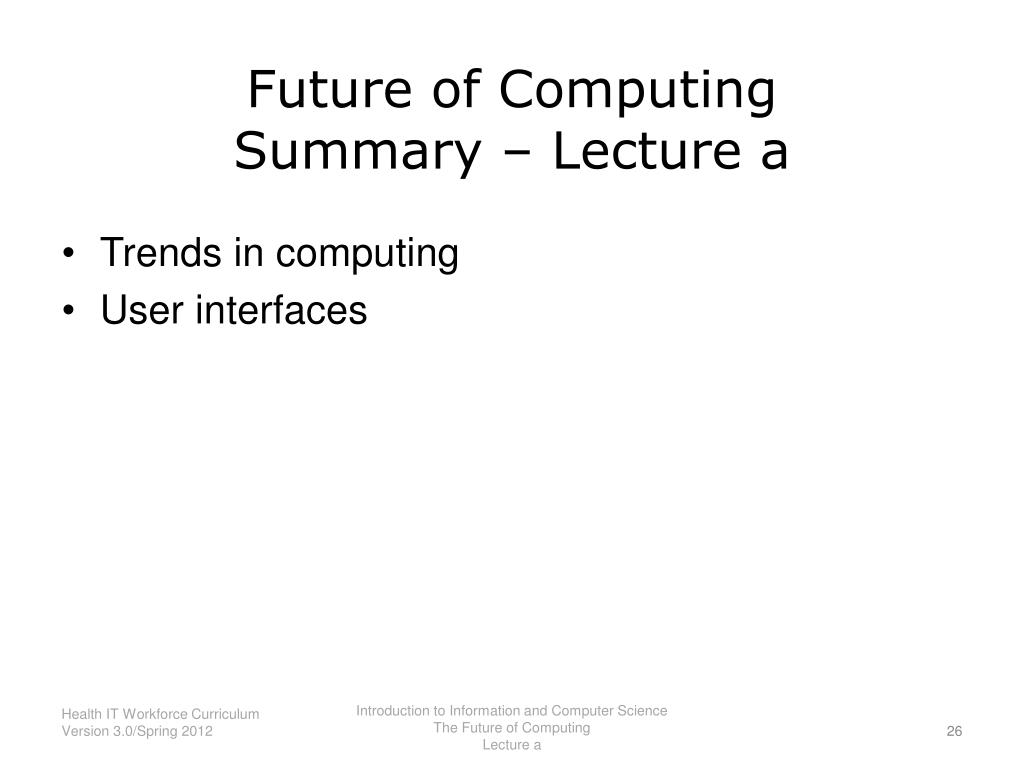 Future of Computing
Summary – Lecture a

• Trends in computing
• User interfaces

Health IT Workforce Curriculum
Version 3.0/Spring 2012

Introduction to Information and Computer Science
The Future of Computing
Lecture a

26